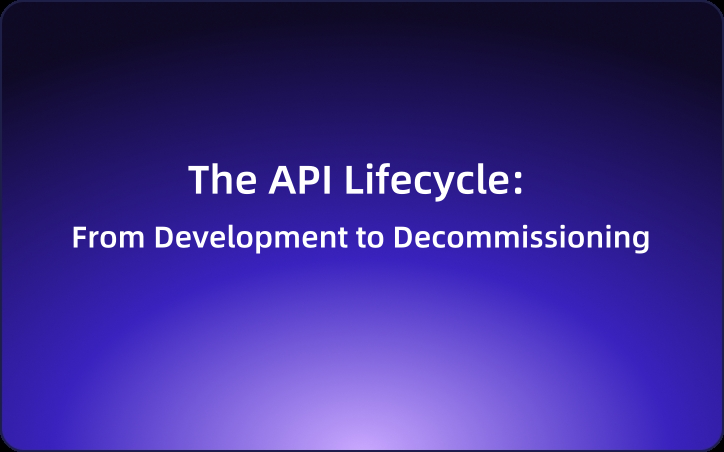 The API Lifecycle:

From Development to Decommissioning